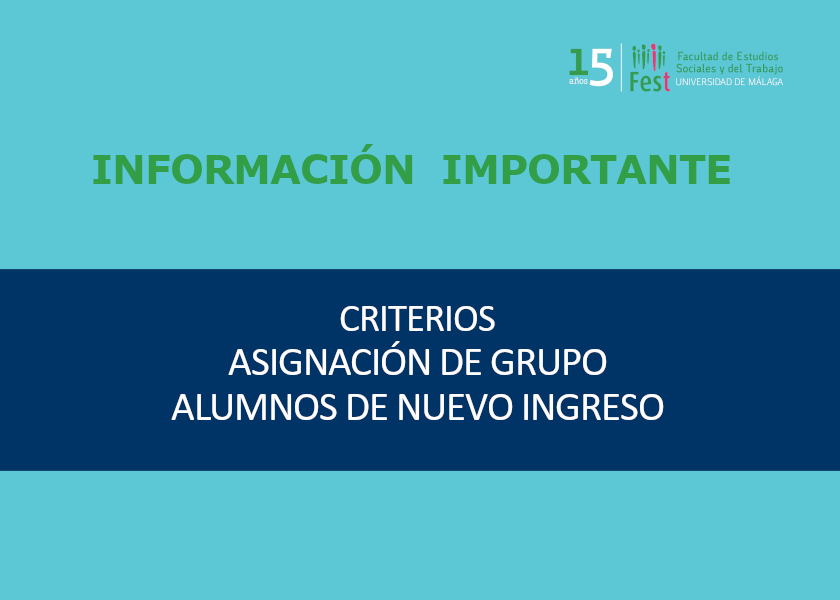 15 años

Fest

Facultad de Estudios Sociales y del Trabajo
UNIVERSIDAD DE MÁLAGA

INFORMACIÓN IMPORTANTE

CRITERIOS
ASIGNACIÓN DE GRUPO
ALUMNOS DE NUEVO INGRESO